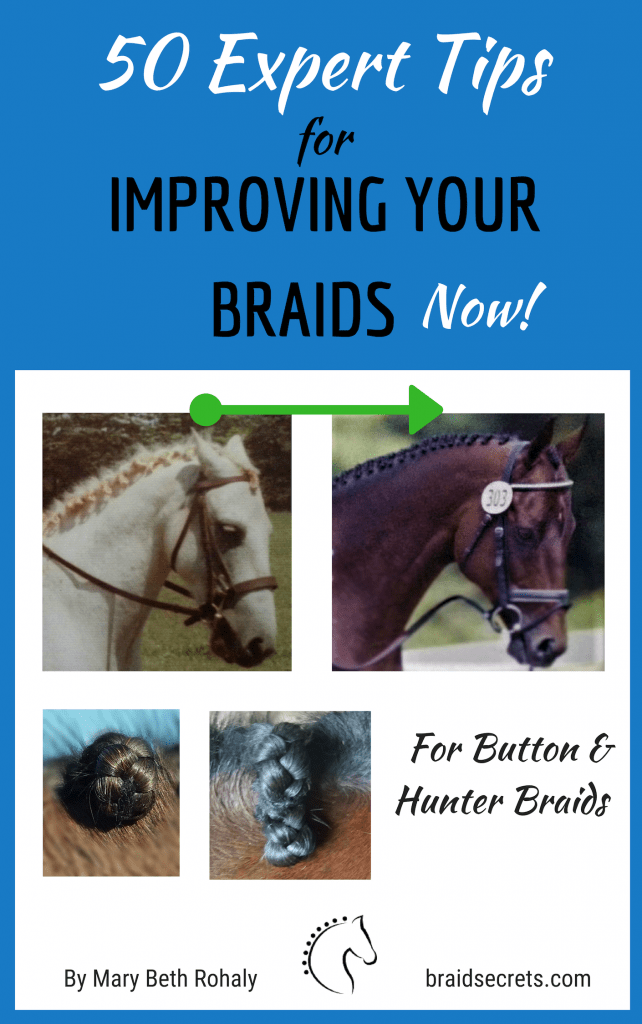 50 Expert Tips
for
IMPROVING YOUR
BRAIDS Now!

303

For Button & Hunter Braids

By Mary Beth Rohaly

braidsecrets.com